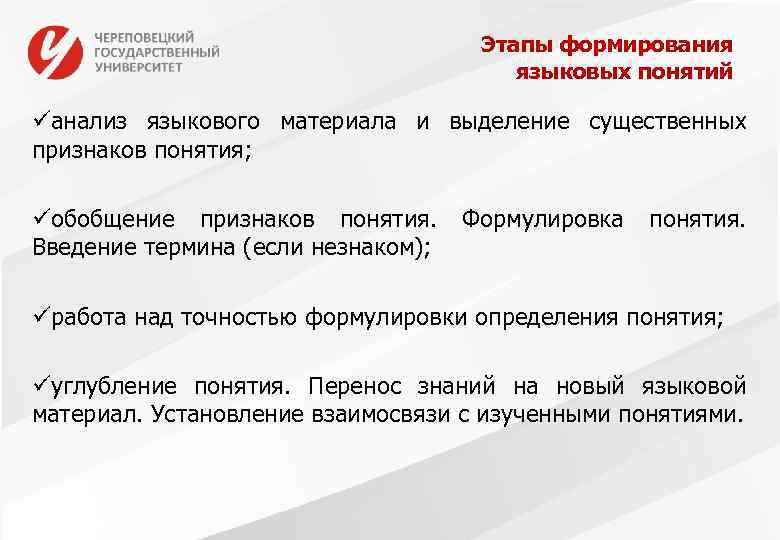 ЧЕРЕПОВЕЦКИЙ
ГОСУДАРСТВЕННЫЙ
УНИВЕРСИТЕТ

Этапы формирования языковых понятий

✓анализ языкового материала и выделение существенных признаков понятия;

✓обобщение признаков понятия. Формулировка понятия. Введение термина (если незнаком);

✓работа над точностью формулировки определения понятия;

✓углубление понятия. Перенос знаний на новый языковой материал. Установление взаимосвязи с изученными понятиями.